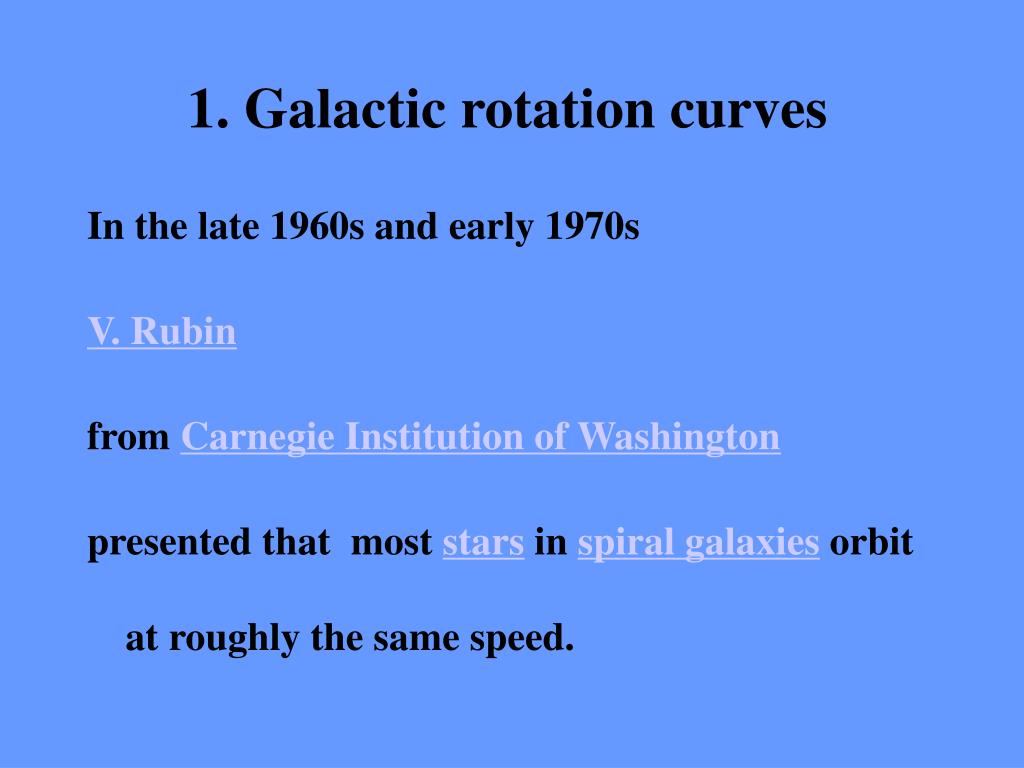 1. Galactic rotation curves

In the late 1960s and early 1970s

V. Rubin

from Carnegie Institution of Washington

presented that most stars in spiral galaxies orbit at roughly the same speed.